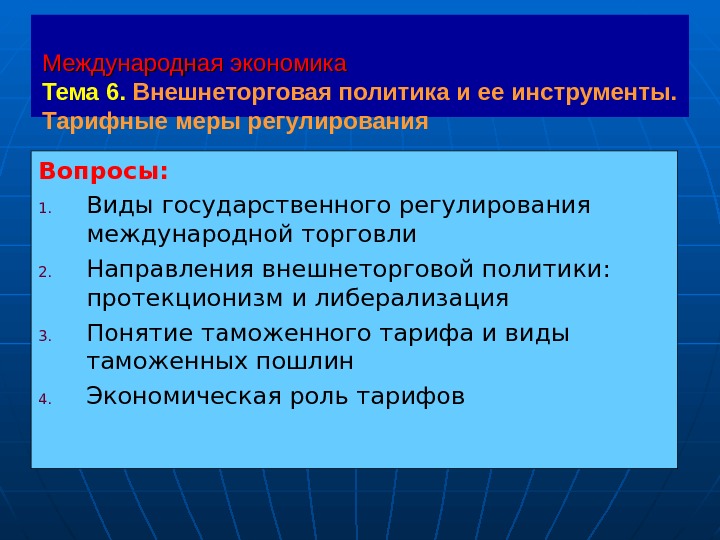 Международная экономика
Тема 6. Внешнеторговая политика и ее инструменты. Тарифные меры регулирования

Вопросы:
1. Виды государственного регулирования международной торговли
2. Направления внешнеторговой политики: протекционизм и либерализация
3. Понятие таможенного тарифа и виды таможенных пошлин
4. Экономическая роль тарифов